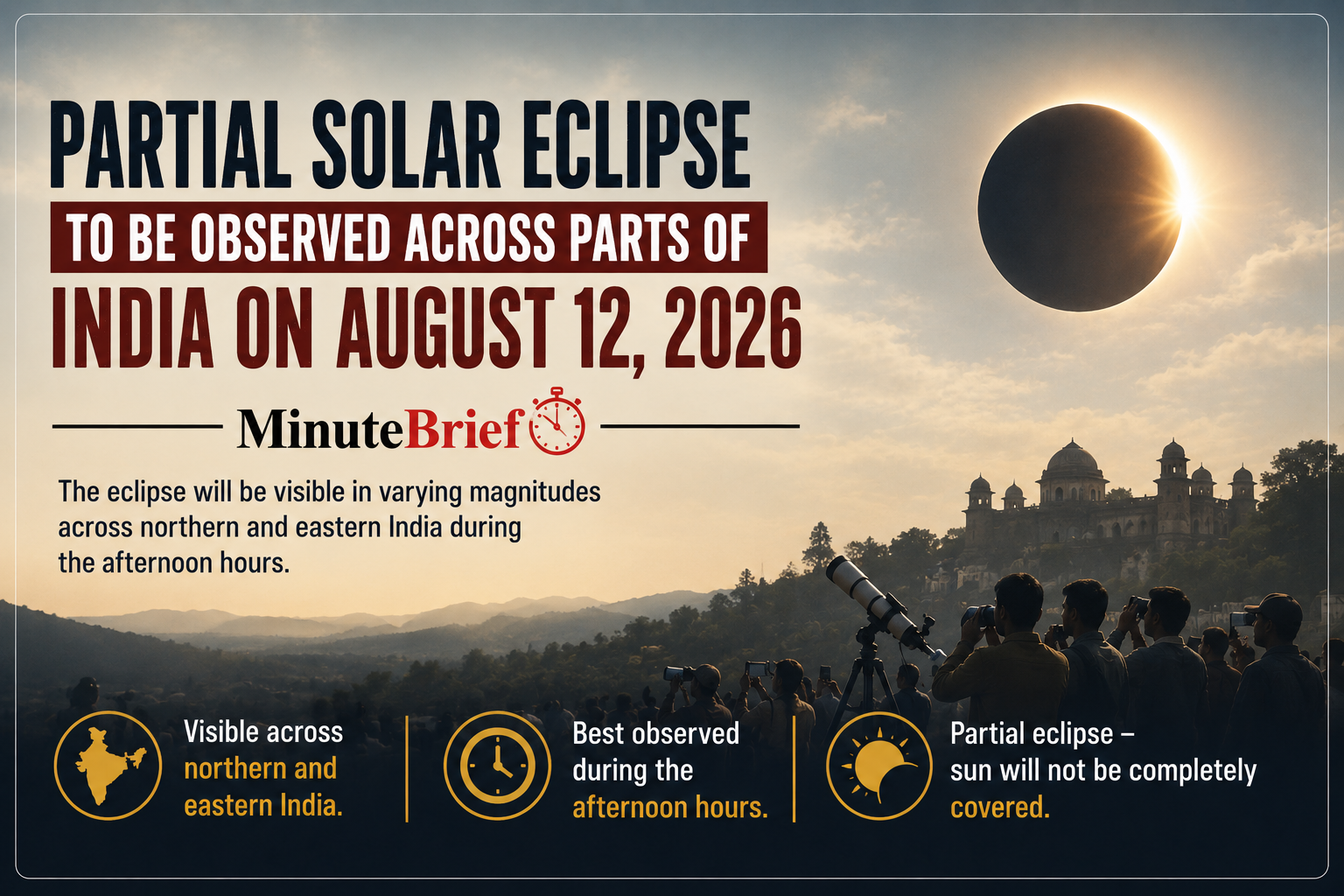 PARTIAL SOLAR ECLIPSE

TO BE OBSERVED ACROSS PARTS OF

INDIA ON AUGUST 12, 2026

MinuteBrief

The eclipse will be visible in varying magnitudes across northern and eastern India during the afternoon hours.

Visible across northern and eastern India.

Best observed during the afternoon hours.

Partial eclipse – sun will not be completely covered.